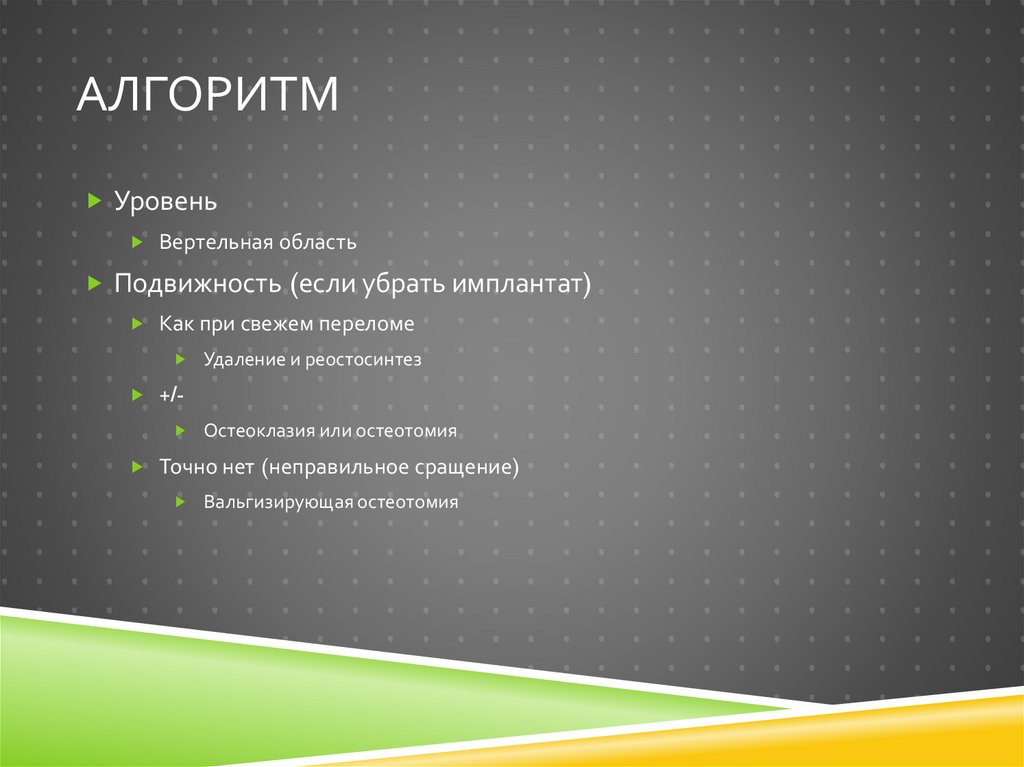 АЛГОРИТМ

Уровень

Вертельная область

Подвижность (если убрать имплантат)

Как при свежем переломе

Удаление и реостосинтез

+/-

Остеоклазия или остеотомия

Точно нет (неправильное сращение)

Вальгизирующая остеотомия